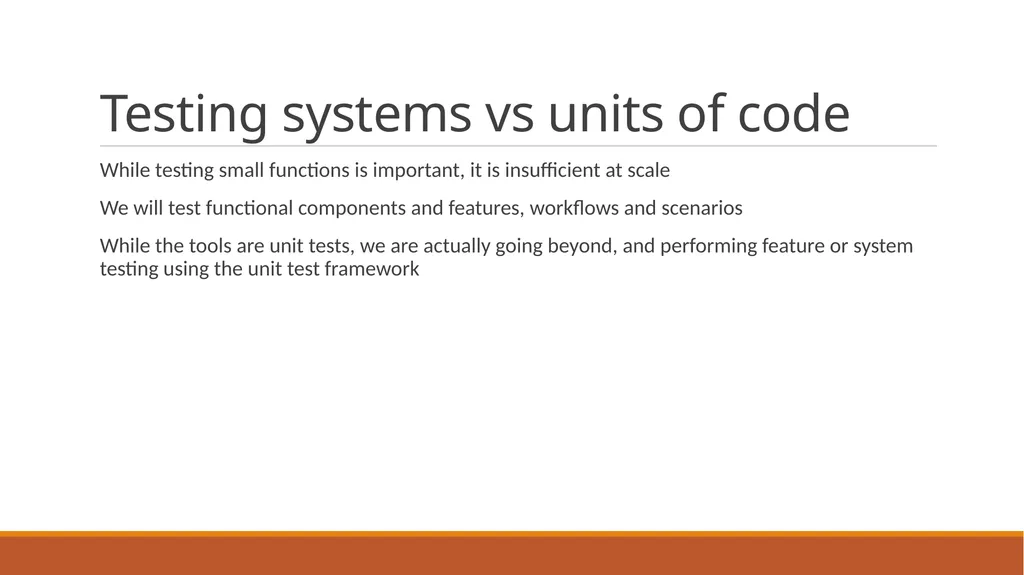 Testing systems vs units of code

While testing small functions is important, it is insufficient at scale

We will test functional components and features, workflows and scenarios

While the tools are unit tests, we are actually going beyond, and performing feature or system testing using the unit test framework